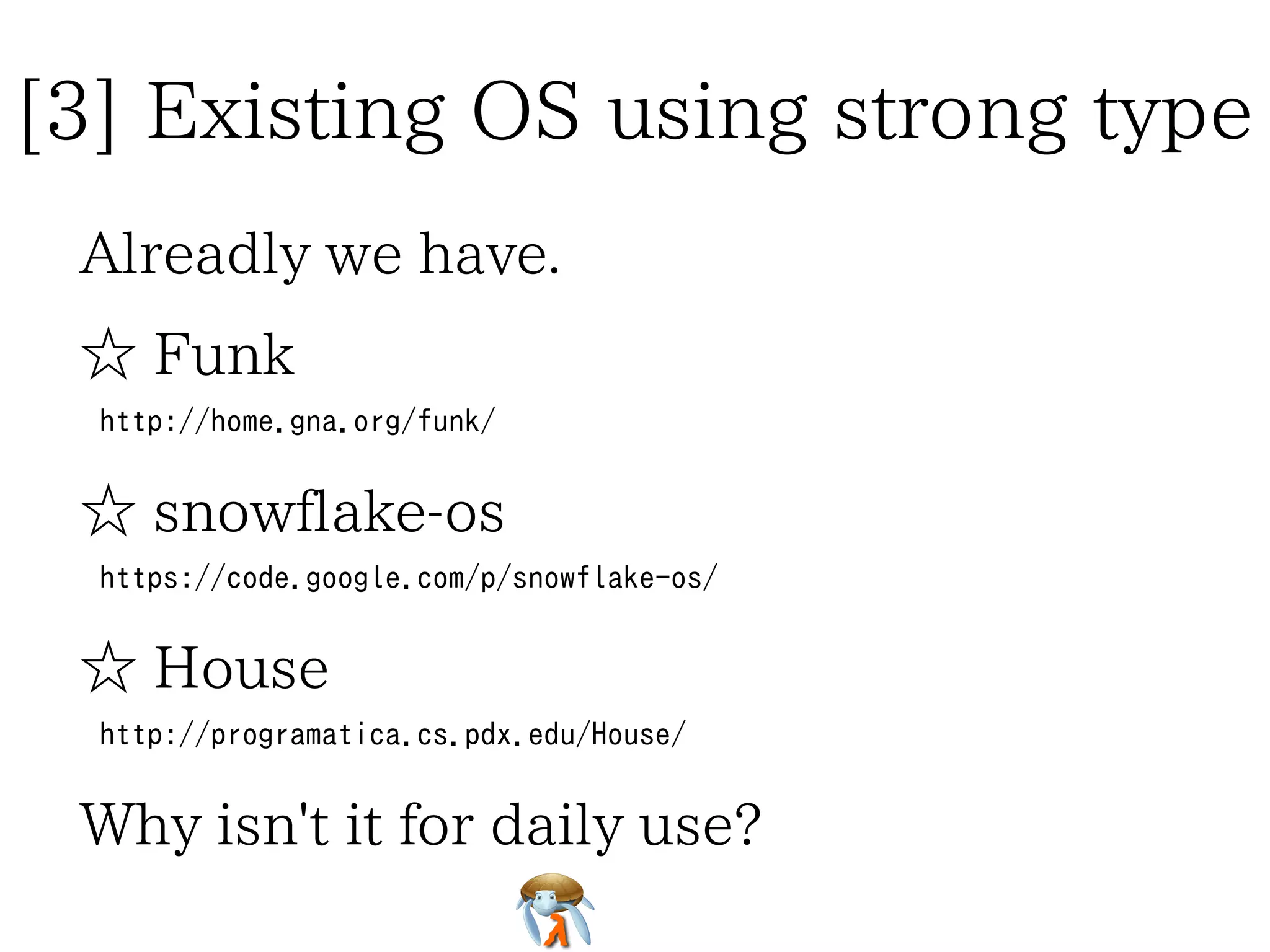 [3] Existing OS using strong type

Alreadly we have.

☆ Funk

http://home.gna.org/funk/

☆ snowflake-os

https://code.google.com/p/snowflake-os/

☆ House

http://programatica.cs.pdx.edu/House/

Why isn't it for daily use?